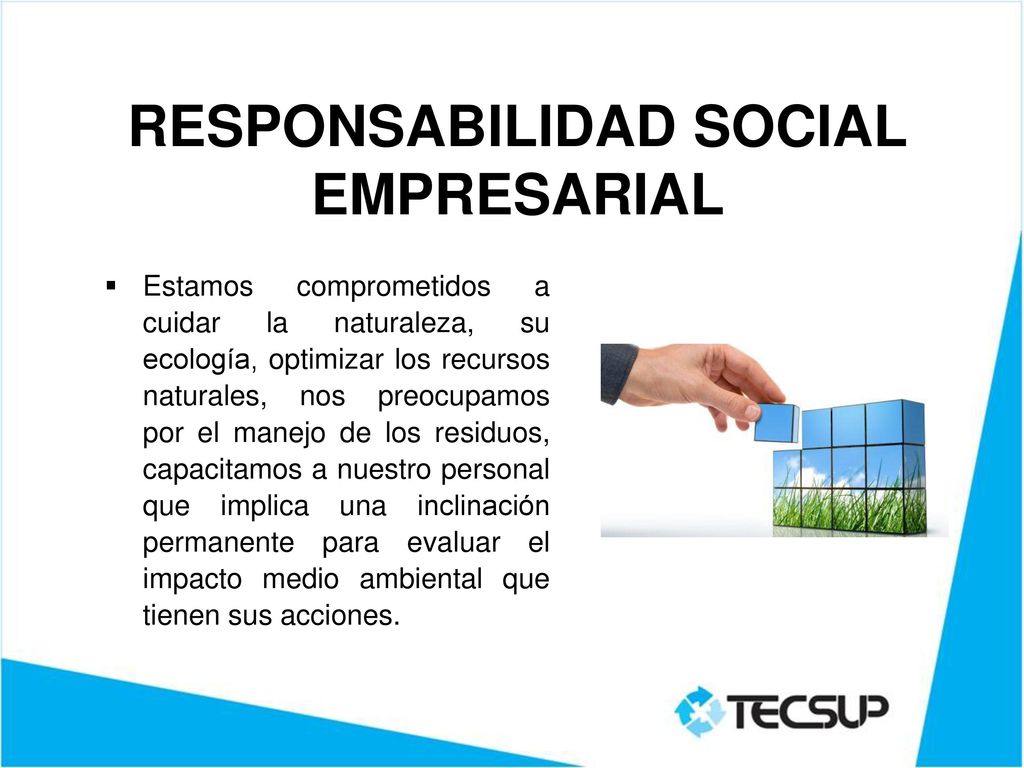 RESPONSABILIDAD SOCIAL EMPRESARIAL

▪ Estamos comprometidos a cuidar la naturaleza, su ecología, optimizar los recursos naturales, nos preocupamos por el manejo de los residuos, capacitamos a nuestro personal que implica una inclinación permanente para evaluar el impacto medio ambiental que tienen sus acciones.

TECSUP